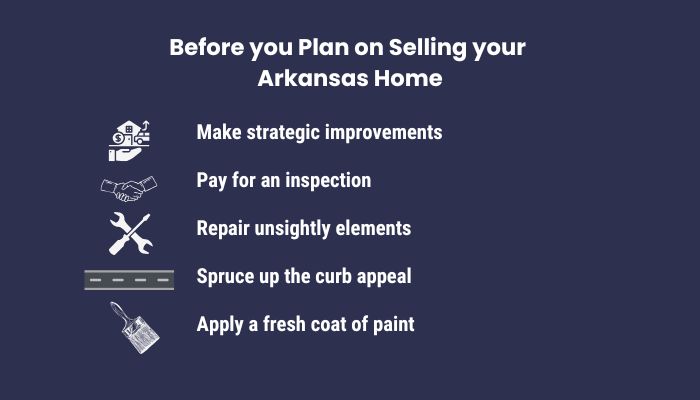 Before you Plan on Selling your Arkansas Home

Make strategic improvements

Pay for an inspection

Repair unsightly elements

Spruce up the curb appeal

Apply a fresh coat of paint